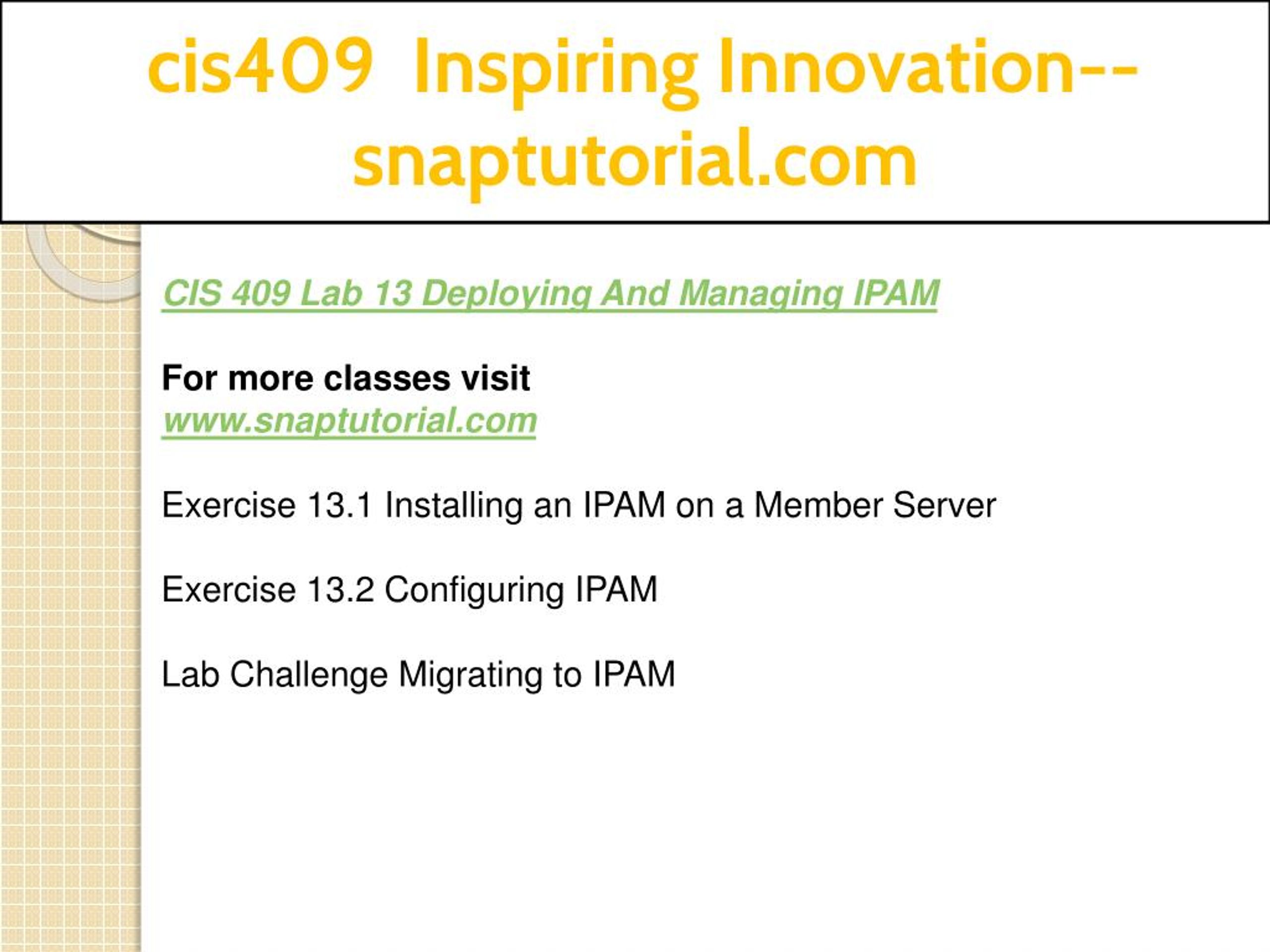 cis409 Inspiring Innovation--snaptutorial.com

CIS 409 Lab 13 Deploying And Managing IPAM

For more classes visit
www.snaptutorial.com

Exercise 13.1 Installing an IPAM on a Member Server

Exercise 13.2 Configuring IPAM

Lab Challenge Migrating to IPAM